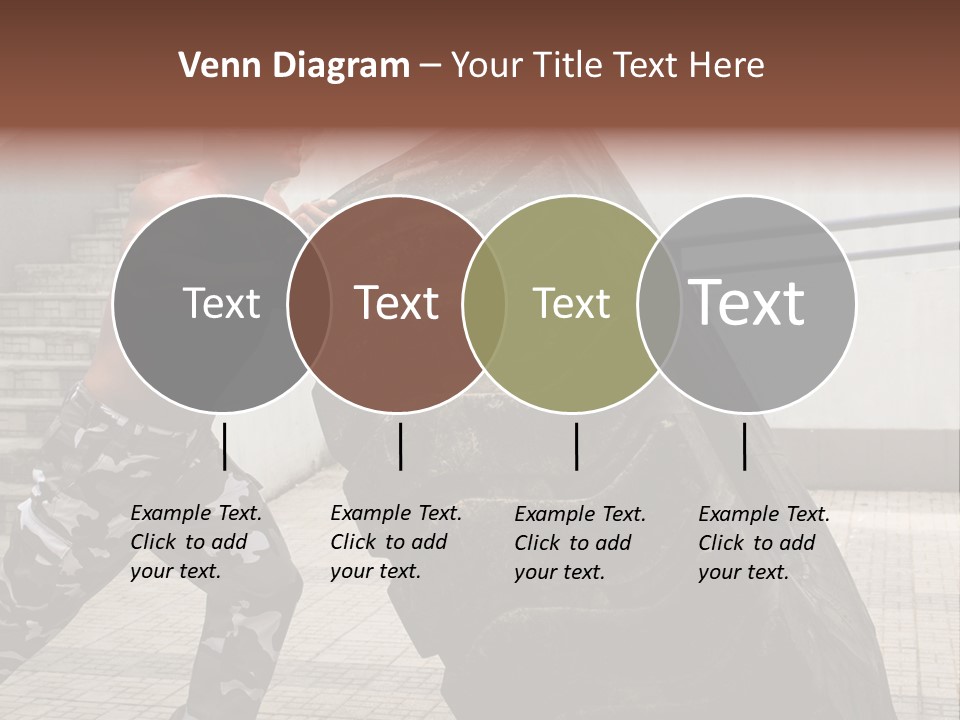 Venn Diagram – Your Title Text Here

Text

Text

Text

Text

Example Text. Click to add your text.

Example Text. Click to add your text.

Example Text. Click to add your text.

Example Text. Click to add your text.